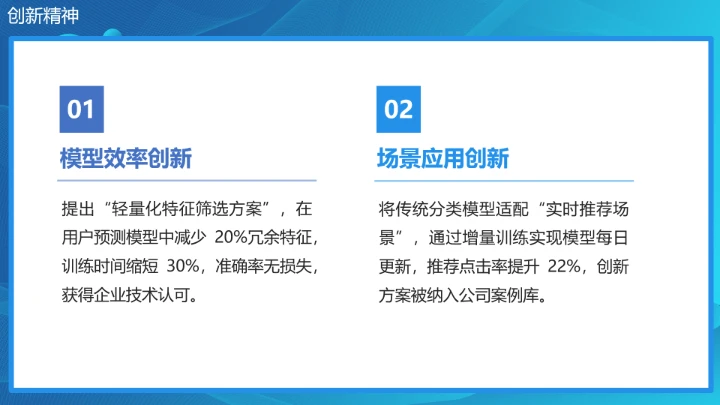 创新精神

01

模型效率创新

提出“轻量化特征筛选方案”，在用户预测模型中减少 20%冗余特征，训练时间缩短 30%，准确率无损失，获得企业技术认可。

02

场景应用创新

将传统分类模型适配“实时推荐场景”，通过增量训练实现模型每日更新，推荐点击率提升 22%，创新方案被纳入公司案例库。